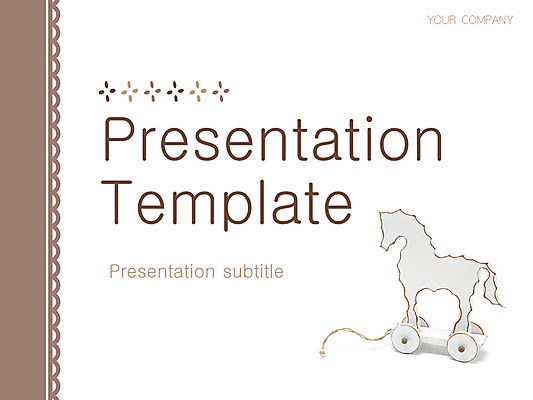 YOUR COMPANY

Presentation Template

Presentation subtitle